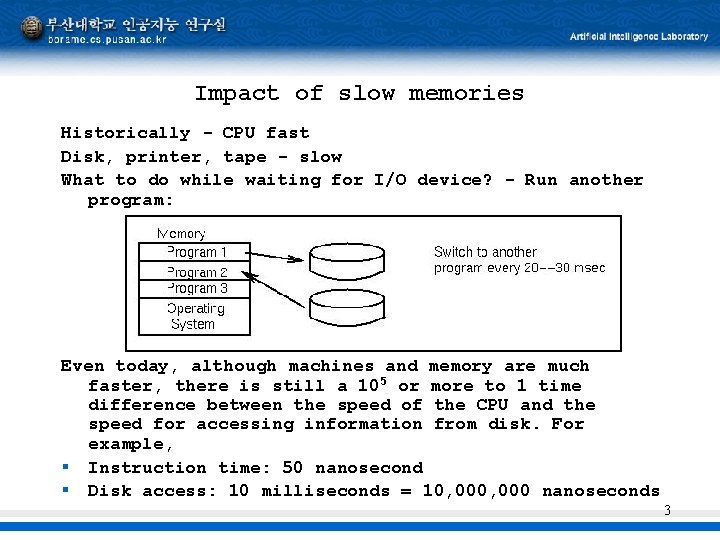 부산대학교 인공지능 연구실
borame.cs.pusan.ac.kr
Artificial Intelligence Laboratory

Impact of slow memories

Historically - CPU fast

Disk, printer, tape - slow

What to do while waiting for I/O device? - Run another program:

Memory
Program 1
Program 2
Program 3
Operating System

Switch to another program every 20--30 msec

Even today, although machines and memory are much faster, there is still a $10^5$ or more to 1 time difference between the speed of the CPU and the speed for accessing information from disk. For example,

▪ Instruction time: 50 nanosecond

▪ Disk access: 10 milliseconds = 10,000,000 nanoseconds

3